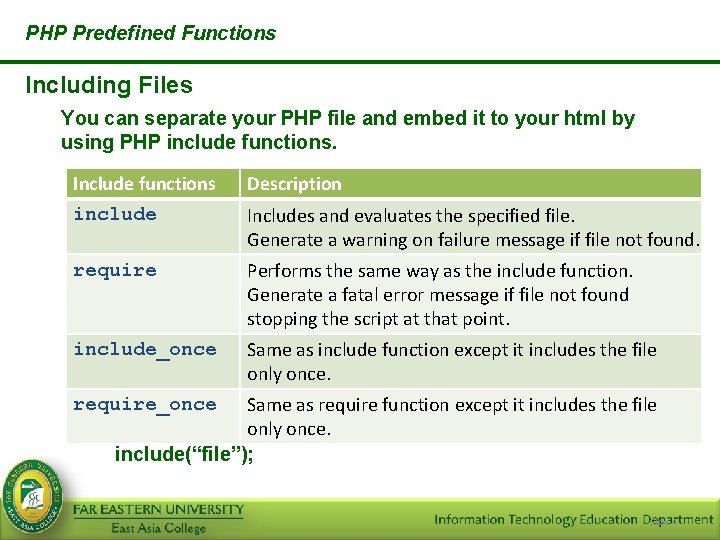 PHP Predefined Functions

Including Files

You can separate your PHP file and embed it to your html by using PHP include functions.

| Include functions | Description |
|---|---|
| include | Includes and evaluates the specified file. Generate a warning on failure message if file not found. |
| require | Performs the same way as the include function. Generate a fatal error message if file not found stopping the script at that point. |
| include_once | Same as include function except it includes the file only once. |
| require_once | Same as require function except it includes the file only once. |

include(“file”);

FAR EASTERN UNIVERSITY
East Asia College

Information Technology Education Department